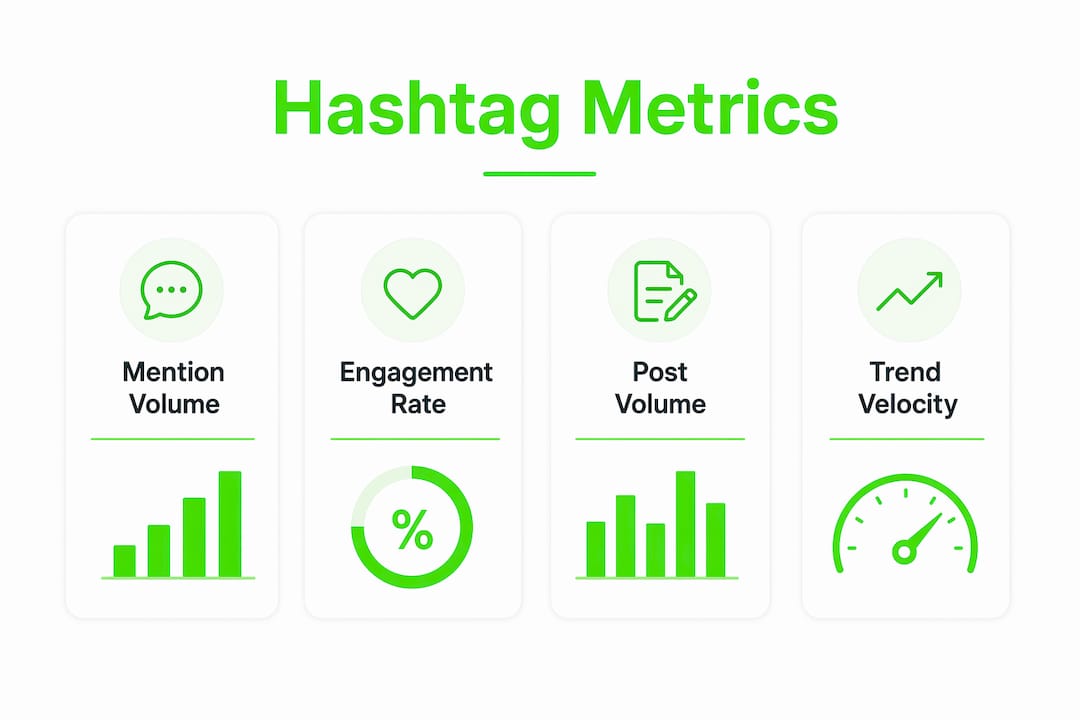 Hashtag Metrics

Mention Volume

Engagement Rate

%

Post Volume

Trend Velocity